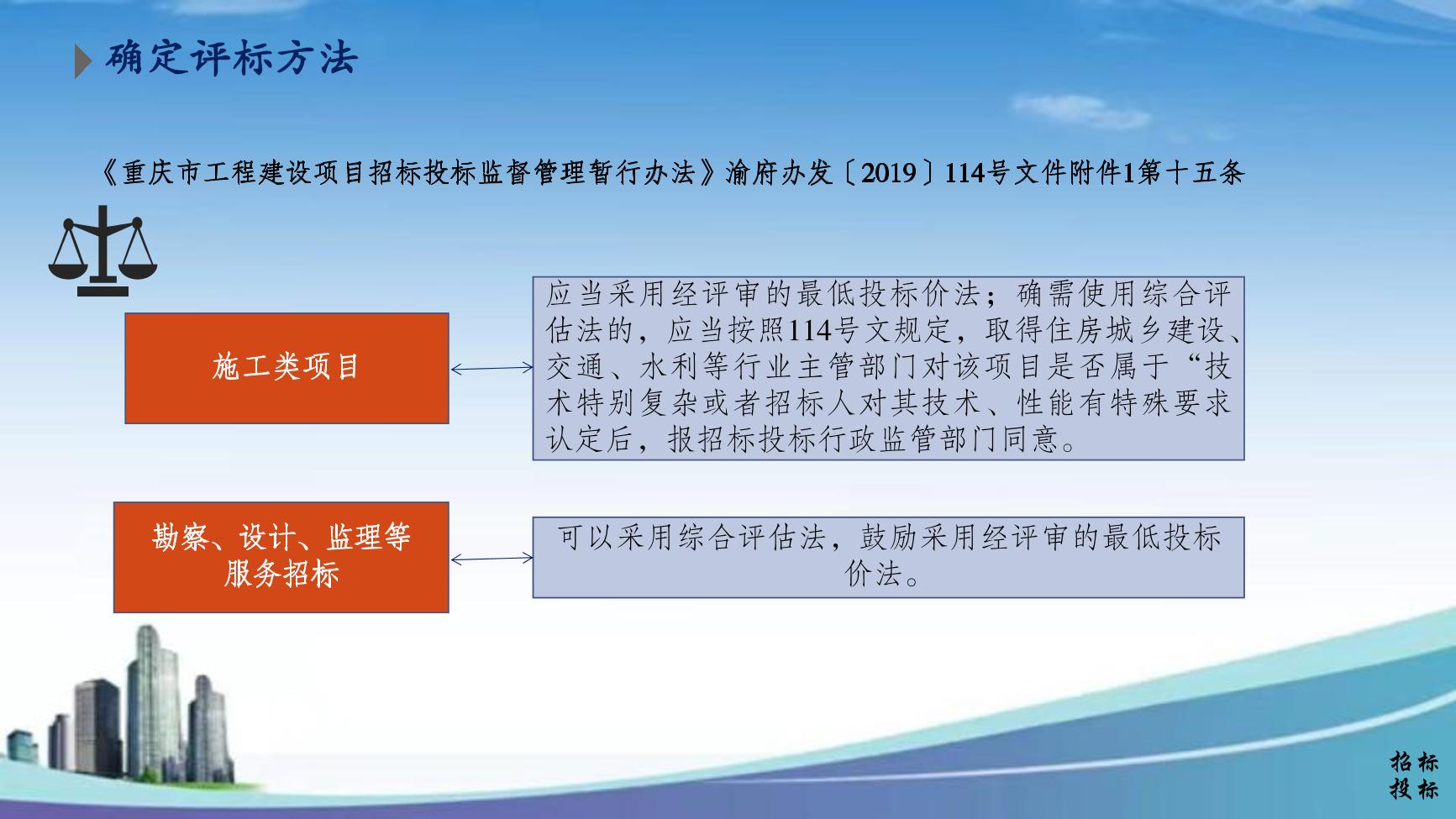 确定评标方法

《重庆市工程建设项目招标投标监督管理暂行办法》渝府办发〔2019〕114号文件附件1第十五条

施工类项目

应当采用经评审的最低投标价法；确需使用综合评估法的，应当按照114号文规定，取得住房城乡建设、交通、水利等行业主管部门对该项目是否属于“技术特别复杂或者招标人对其技术、性能有特殊要求认定后，报招标投标行政监管部门同意。

勘察、设计、监理等服务招标

可以采用综合评估法，鼓励采用经评审的最低投标价法。

招标
投标